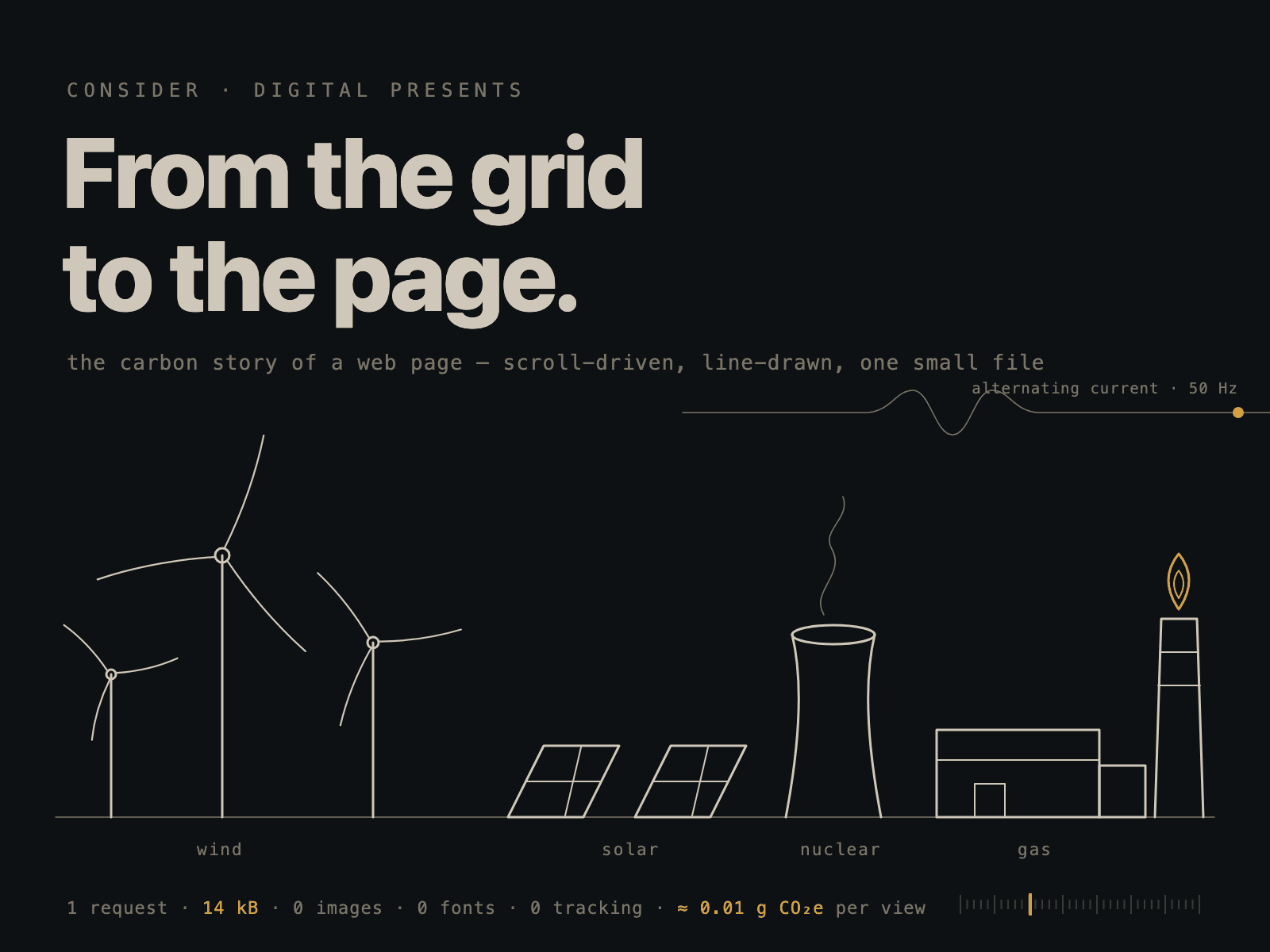 CONSIDER · DIGITAL PRESENTS

From the grid to the page.

the carbon story of a web page — scroll-driven, line-drawn, one small file

alternating current · 50 Hz

wind

solar

nuclear

gas

1 request · 14 kB · 0 images · 0 fonts · 0 tracking · ≈ 0.01 g $CO_2e$ per view